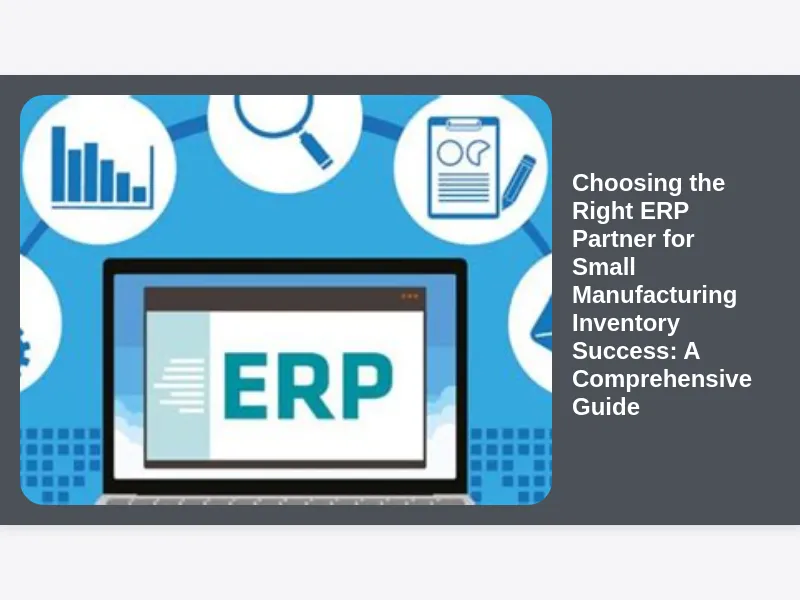 ERP

Choosing the Right ERP Partner for Small Manufacturing Inventory Success: A Comprehensive Guide